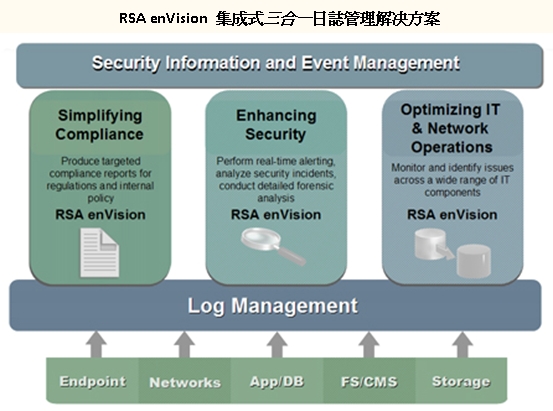 RSA enVision 集成式三合一日誌管理解決方案

Security Information and Event Management

Simplifying Compliance

Produce targeted compliance reports for regulations and internal policy

RSA enVision

Enhancing Security

Perform real-time alerting, analyze security incidents, conduct detailed forensic analysis

RSA enVision

Optimizing IT & Network Operations

Monitor and identify issues across a wide range of IT components

RSA enVision

Log Management

Endpoint

Networks

App/DB

FS/CMS

Storage